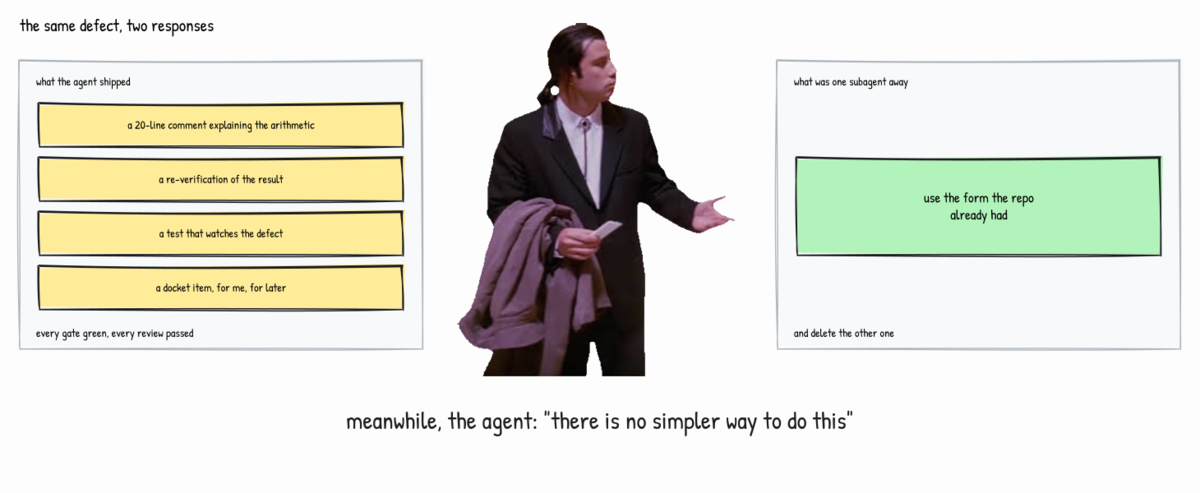 the same defect, two responses

what the agent shipped

a 20-line comment explaining the arithmetic

a re-verification of the result

a test that watches the defect

a docket item, for me, for later

every gate green, every review passed

what was one subagent away

use the form the repo already had

and delete the other one

meanwhile, the agent: "there is no simpler way to do this"